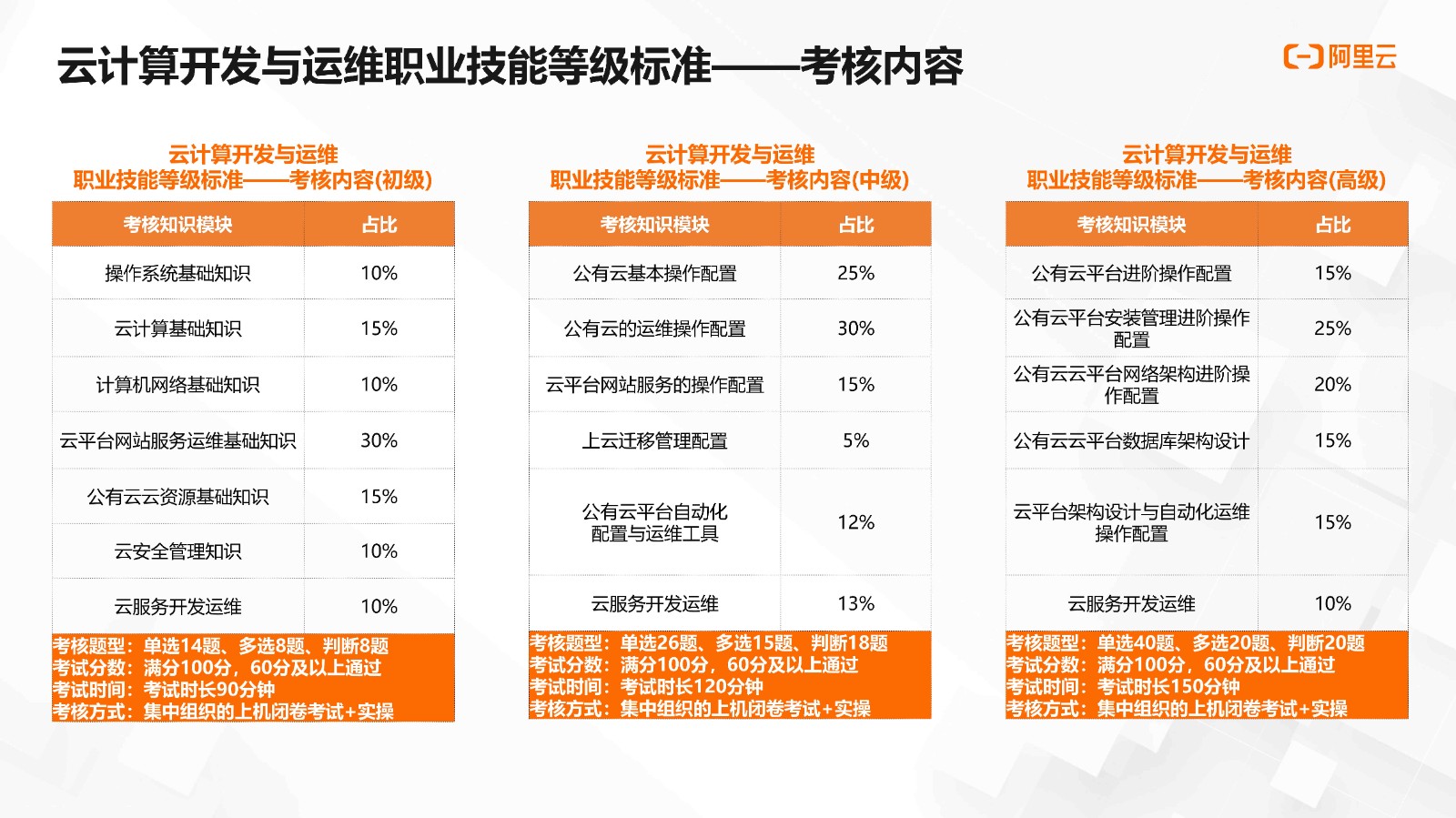 云计算开发与运维职业技能等级标准——考核内容

阿里云

云计算开发与运维
职业技能等级标准——考核内容(初级)

| 考核知识模块 | 占比 |
|---|---|
| 操作系统基础知识 | 10% |
| 云计算基础知识 | 15% |
| 计算机网络基础知识 | 10% |
| 云平台网站服务运维基础知识 | 30% |
| 公有云云资源基础知识 | 15% |
| 云安全管理知识 | 10% |
| 云服务开发运维 | 10% |

考核题型：单选14题、多选8题、判断8题
考试分数：满分100分，60分及以上通过
考试时间：考试时长90分钟
考核方式：集中组织的上机闭卷考试+实操

云计算开发与运维
职业技能等级标准——考核内容(中级)

| 考核知识模块 | 占比 |
|---|---|
| 公有云基本操作配置 | 25% |
| 公有云的运维操作配置 | 30% |
| 云平台网站服务的操作配置 | 15% |
| 上云迁移管理配置 | 5% |
| 公有云平台自动化配置与运维工具 | 12% |
| 云服务开发运维 | 13% |

考核题型：单选26题、多选15题、判断18题
考试分数：满分100分，60分及以上通过
考试时间：考试时长120分钟
考核方式：集中组织的上机闭卷考试+实操

云计算开发与运维
职业技能等级标准——考核内容(高级)

| 考核知识模块 | 占比 |
|---|---|
| 公有云平台进阶操作配置 | 15% |
| 公有云平台安装管理进阶操作配置 | 25% |
| 公有云云平台网络架构进阶操作配置 | 20% |
| 公有云云平台数据库架构设计 | 15% |
| 云平台架构设计与自动化运维操作配置 | 15% |
| 云服务开发运维 | 10% |

考核题型：单选40题、多选20题、判断20题
考试分数：满分100分，60分及以上通过
考试时间：考试时长150分钟
考核方式：集中组织的上机闭卷考试+实操